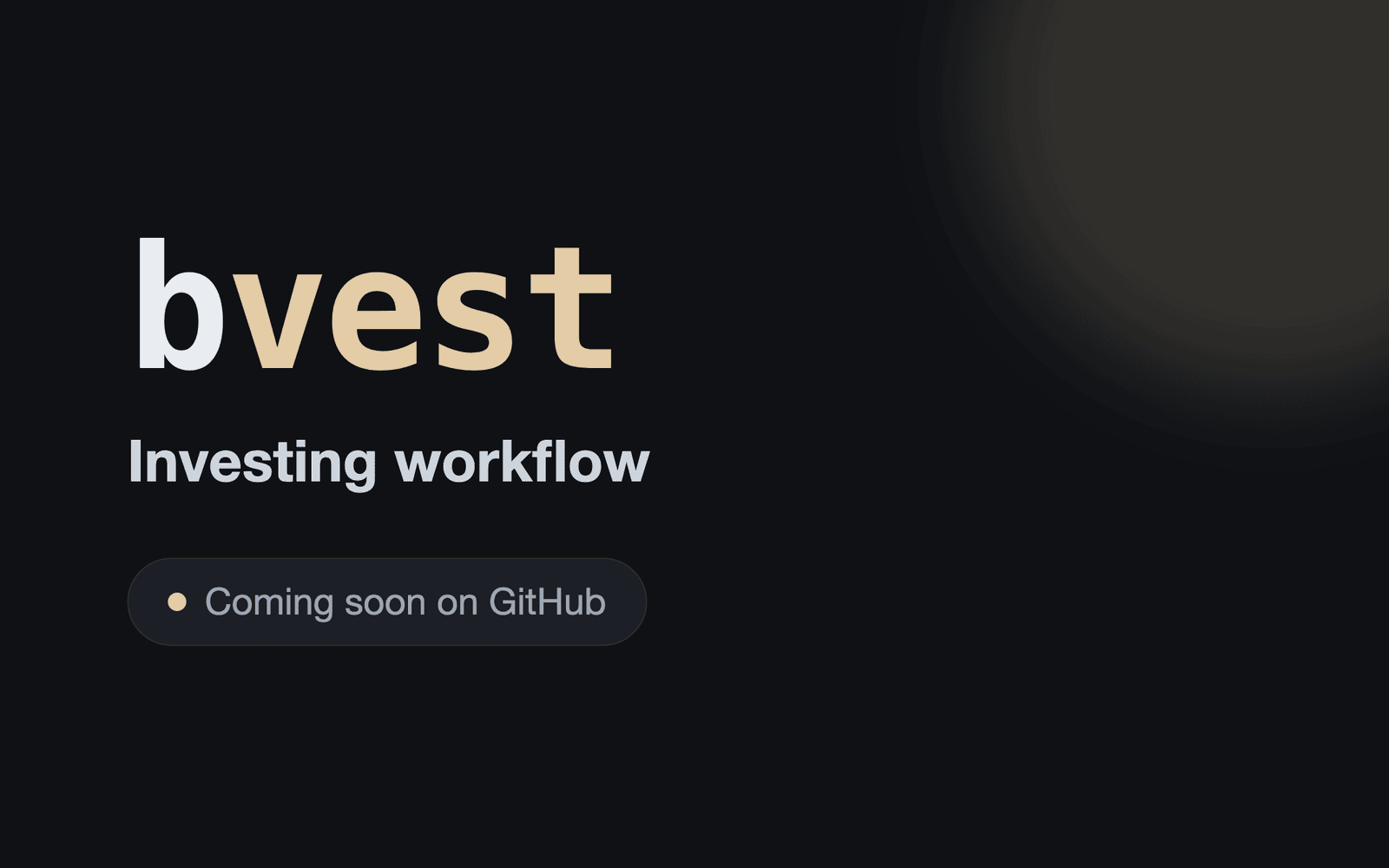 bvest

Investing workflow

Coming soon on GitHub